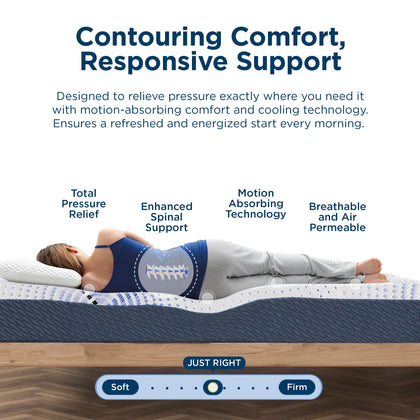 Contouring Comfort, Responsive Support

Designed to relieve pressure exactly where you need it with motion-absorbing comfort and cooling technology. Ensures a refreshed and energized start every morning.

Total Pressure Relief

Enhanced Spinal Support

Motion Absorbing Technology

Breathable and Air Permeable

JUST RIGHT

Soft

Firm